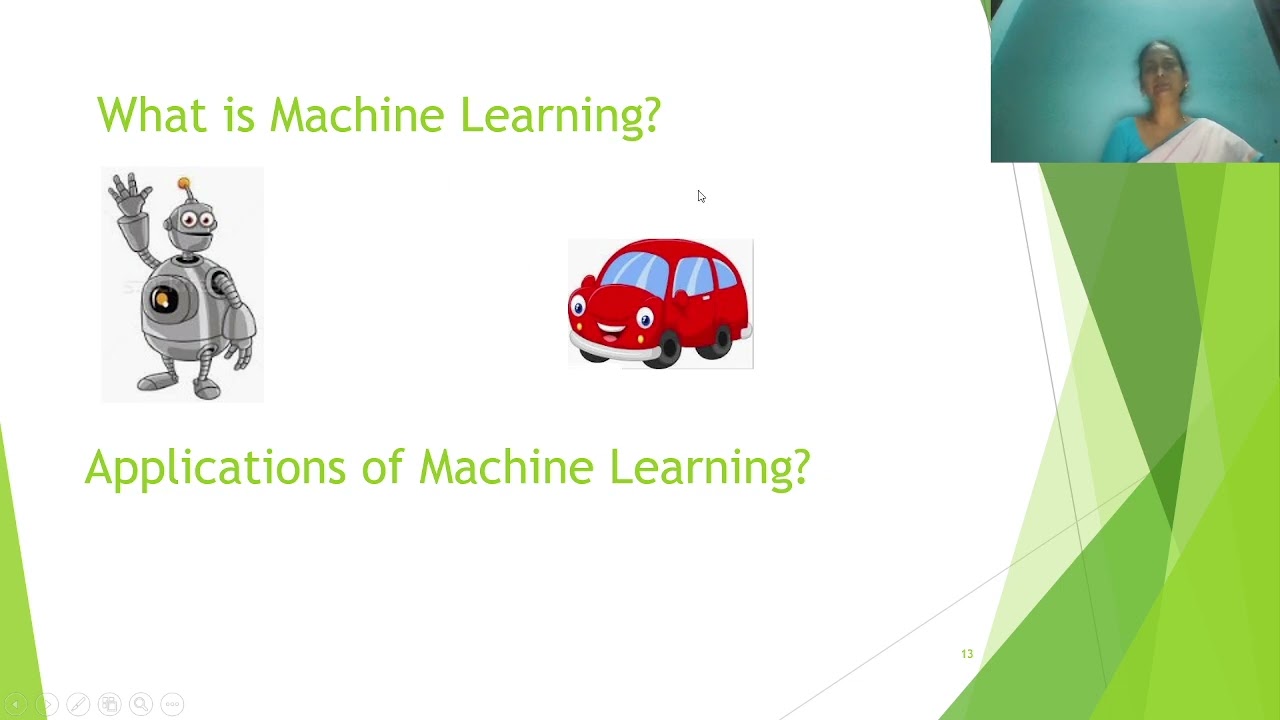 What is Machine Learning?

Applications of Machine Learning?

13